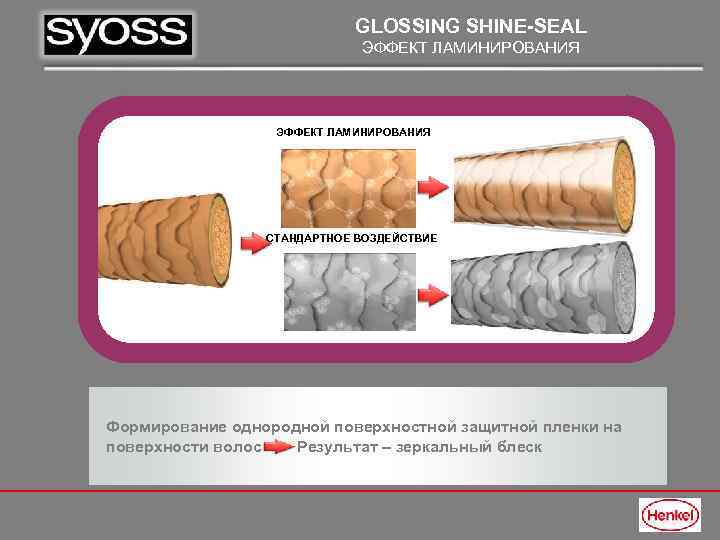 syoss

GLOSSING SHINE-SEAL
ЭФФЕКТ ЛАМИНИРОВАНИЯ

ЭФФЕКТ ЛАМИНИРОВАНИЯ

СТАНДАРТНОЕ ВОЗДЕЙСТВИЕ

Формирование однородной поверхностной защитной пленки на поверхности волос Результат – зеркальный блеск

Henkel